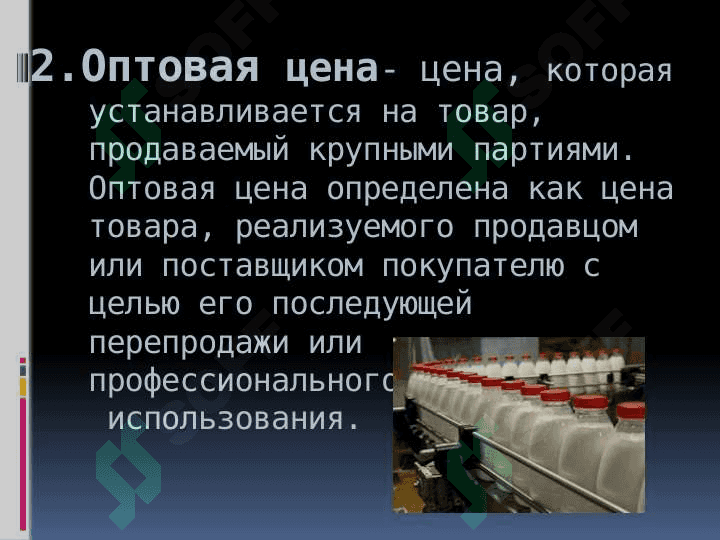 2.Оптовая цена- цена, которая устанавливается на товар, продаваемый крупными партиями. Оптовая цена определена как цена товара, реализуемого продавцом или поставщиком покупателю с целью его последующей перепродажи или профессионального использования.